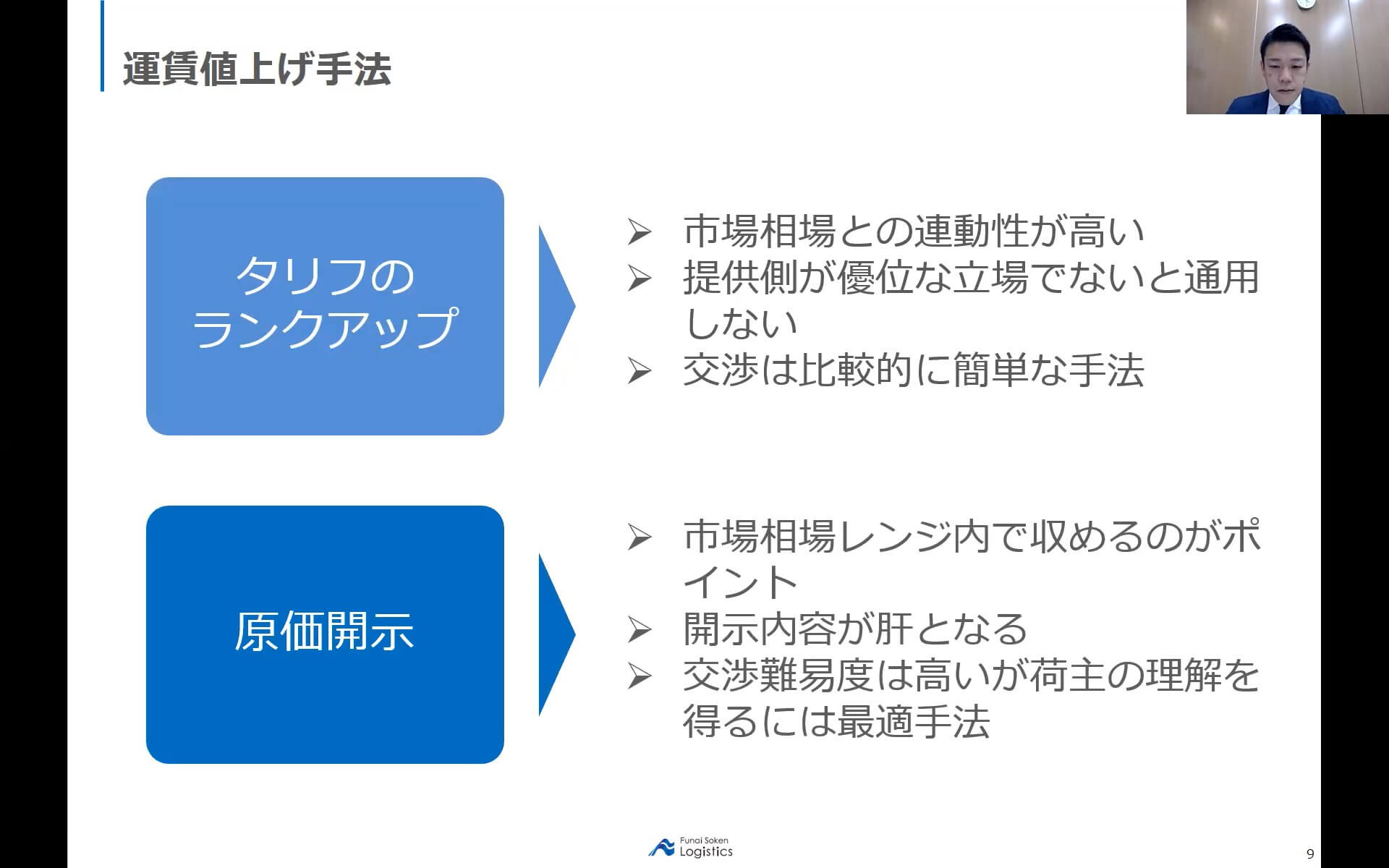 運賃値上げ手法

タリフのランクアップ

➢ 市場相場との連動性が高い
➢ 提供側が優位な立場でないと通用しない
➢ 交渉は比較的に簡単な手法

原価開示

➢ 市場相場レンジ内で収めるのがポイント
➢ 開示内容が肝となる
➢ 交渉難易度は高いが荷主の理解を得るには最適手法

Funai Soken Logistics

9